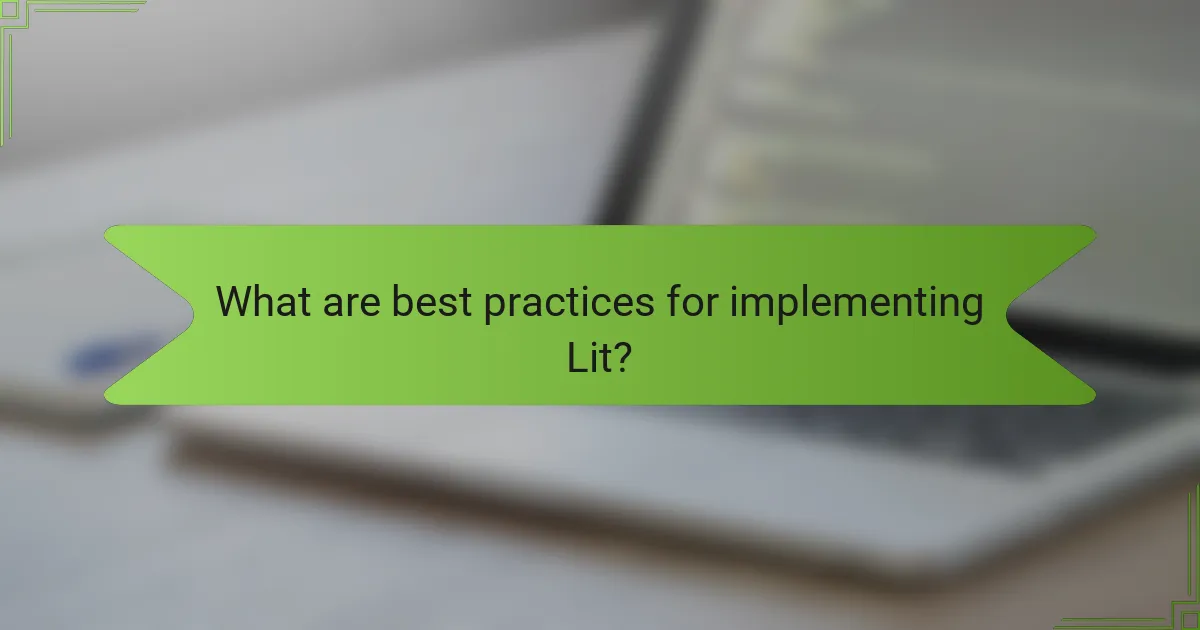 What are best practices for implementing Lit?